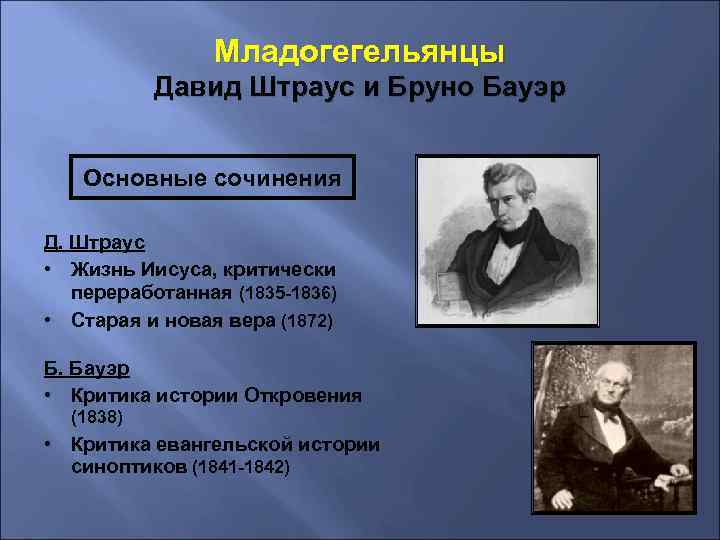 Младогегельянцы
Давид Штраус и Бруно Бауэр

Основные сочинения

Д. Штраус
• Жизнь Иисуса, критически переработанная (1835-1836)
• Старая и новая вера (1872)

Б. Бауэр
• Критика истории Откровения (1838)
• Критика евангельской истории синоптиков (1841-1842)